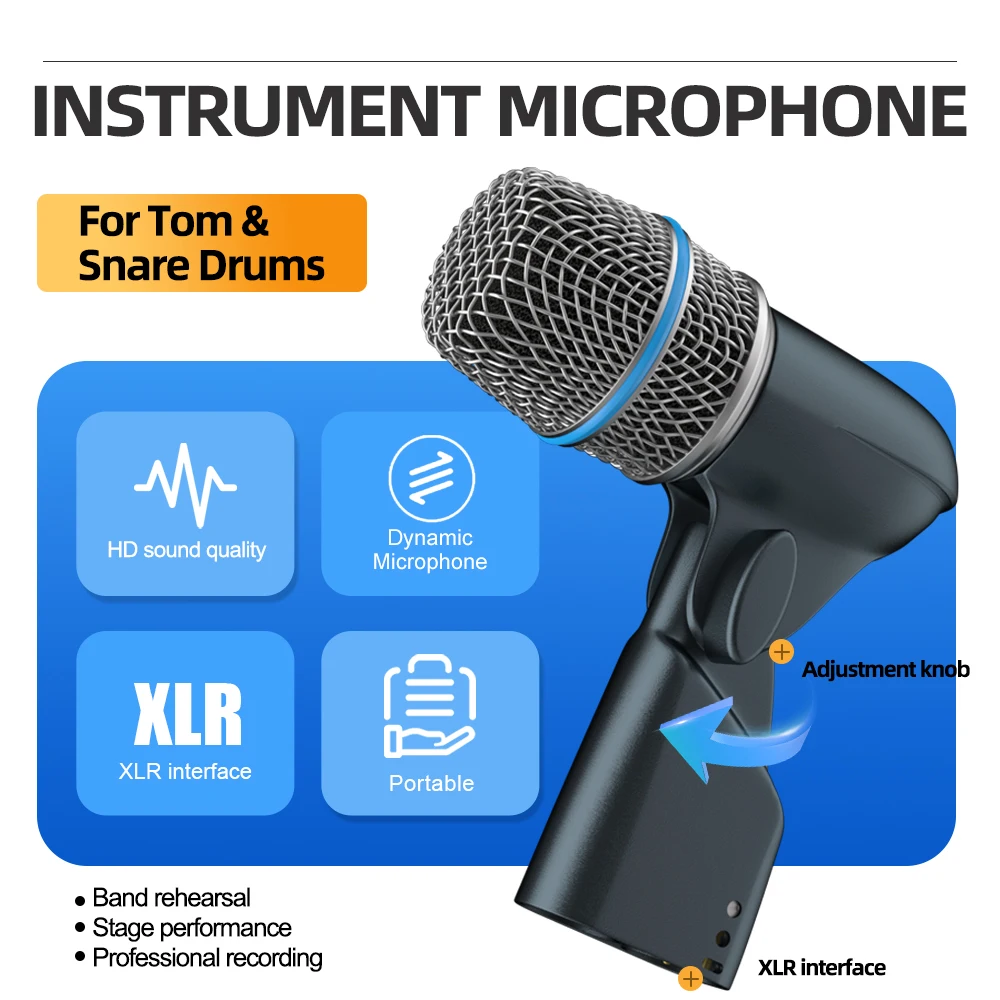 INSTRUMENT MICROPHONE

For Tom & Snare Drums

HD sound quality

Dynamic Microphone

XLR

XLR interface

Portable

Adjustment knob

• Band rehearsal
• Stage performance
• Professional recording

XLR interface